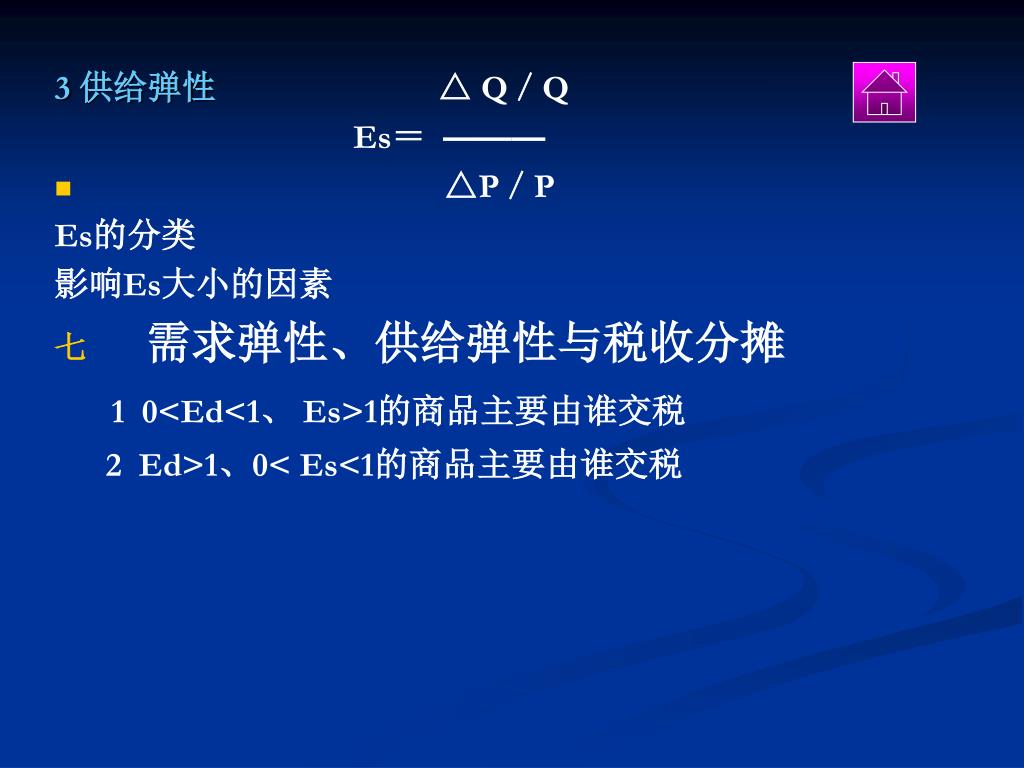 3 供给弹性

$Es = \frac{\triangle Q / Q}{\triangle P / P}$

Es的分类

影响Es大小的因素

七　需求弹性、供给弹性与税收分摊

1 0<Ed<1、 Es>1的商品主要由谁交税

2 Ed>1、0< Es<1的商品主要由谁交税